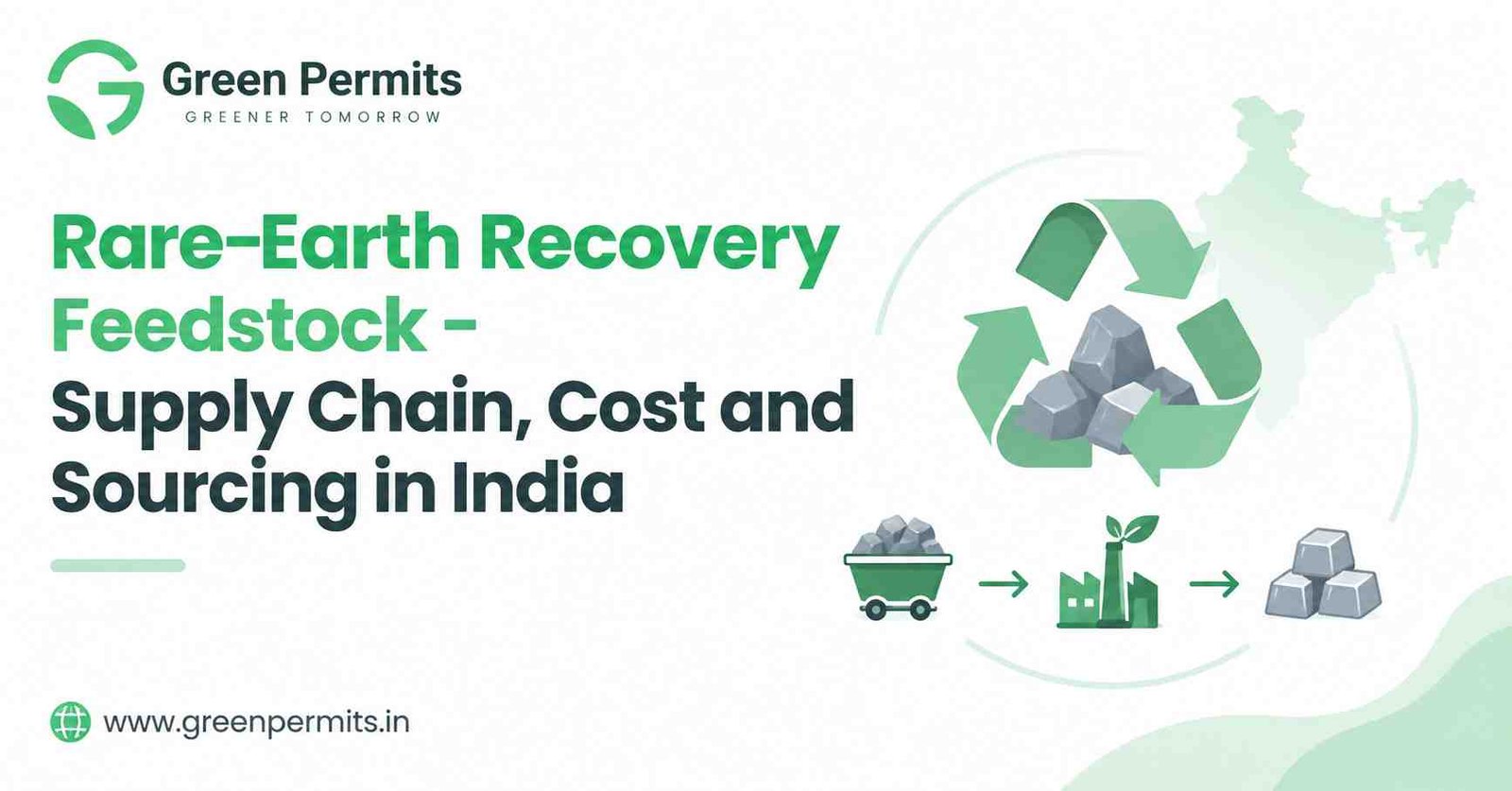 Green Permits
GREENER TOMORROW

Rare-Earth Recovery Feedstock - Supply Chain, Cost and Sourcing in India

www.greenpermits.in